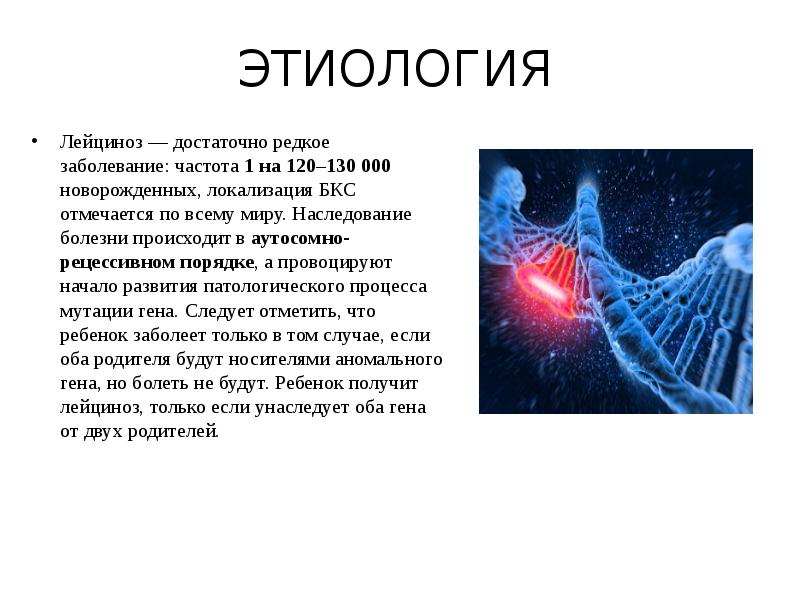 ЭТИОЛОГИЯ

• Лейциноз — достаточно редкое заболевание: частота 1 на 120–130 000 новорожденных, локализация БКС отмечается по всему миру. Наследование болезни происходит в аутосомно-рецессивном порядке, а провоцируют начало развития патологического процесса мутации гена. Следует отметить, что ребенок заболеет только в том случае, если оба родителя будут носителями аномального гена, но болеть не будут. Ребенок получит лейциноз, только если унаследует оба гена от двух родителей.